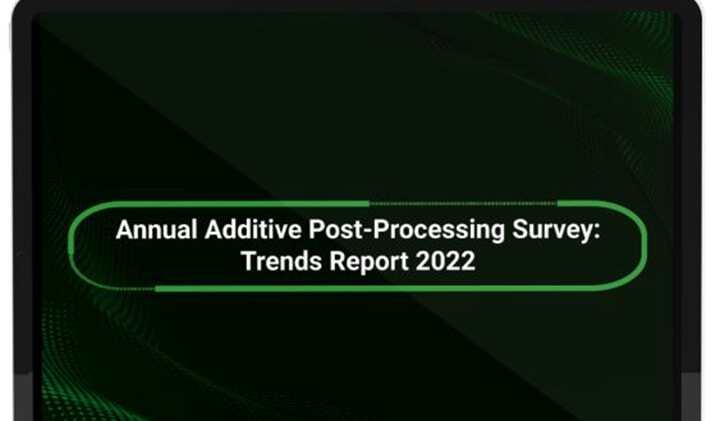 Annual Additive Post-Processing Survey: Trends Report 2022